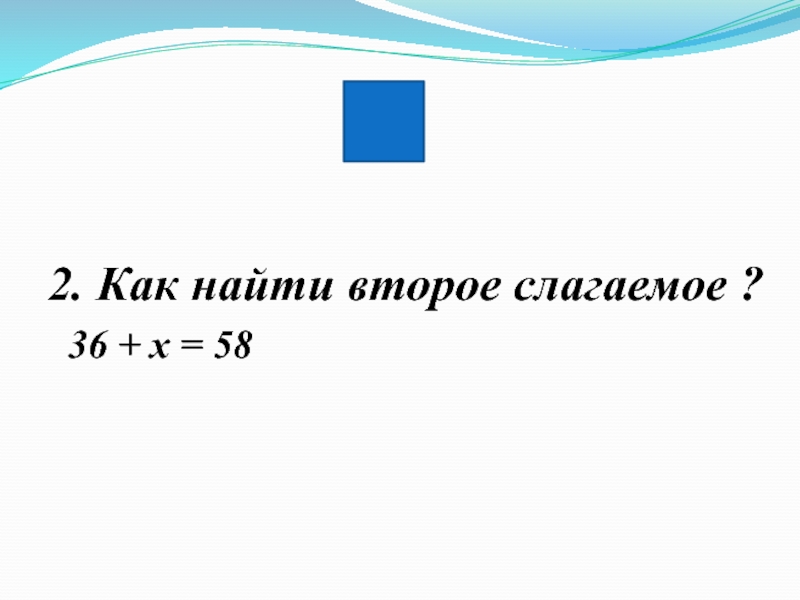 2. Как найти второе слагаемое ?

$36 + x = 58$